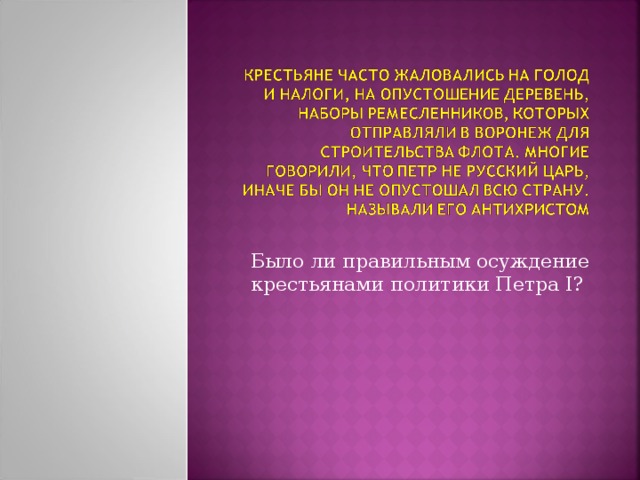 КРЕСТЬЯНЕ ЧАСТО ЖАЛОВАЛИСЬ НА ГОЛОД И НАЛОГИ, НА ОПУСТОШЕНИЕ ДЕРЕВЕНЬ, НАБОРЫ РЕМЕСЛЕННИКОВ, КОТОРЫХ ОТПРАВЛЯЛИ В ВОРОНЕЖ ДЛЯ СТРОИТЕЛЬСТВА ФЛОТА. МНОГИЕ ГОВОРИЛИ, ЧТО ПЕТР НЕ РУССКИЙ ЦАРЬ, ИНАЧЕ БЫ ОН НЕ ОПУСТОШАЛ ВСЮ СТРАНУ. НАЗЫВАЛИ ЕГО АНТИХРИСТОМ

Было ли правильным осуждение крестьянами политики Петра I?